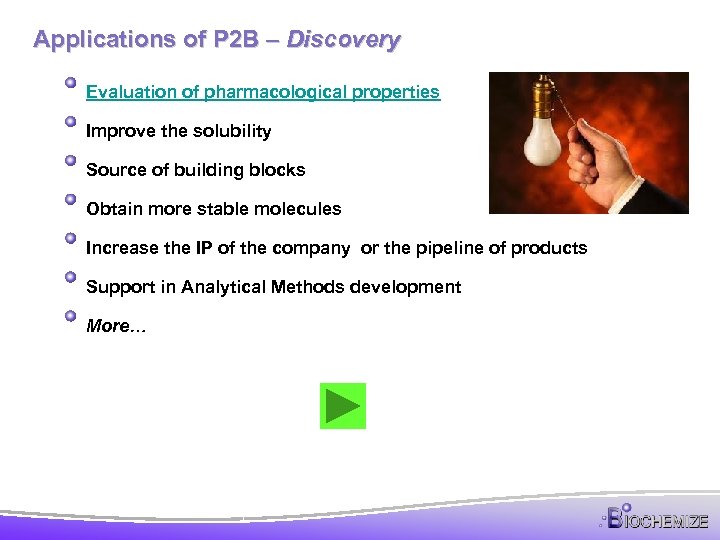 Applications of P2B – Discovery

Evaluation of pharmacological properties

Improve the solubility

Source of building blocks

Obtain more stable molecules

Increase the IP of the company or the pipeline of products

Support in Analytical Methods development

More…

BIOCHEMIZE